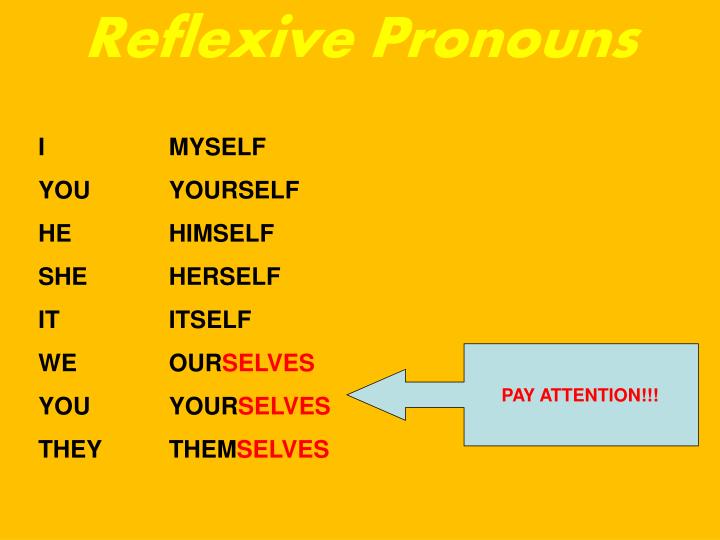 Reflexive Pronouns

I MYSELF
YOU YOURSELF
HE HIMSELF
SHE HERSELF
IT ITSELF
WE OURSELVES
YOU YOURSELVES
THEY THEMSELVES

PAY ATTENTION!!!